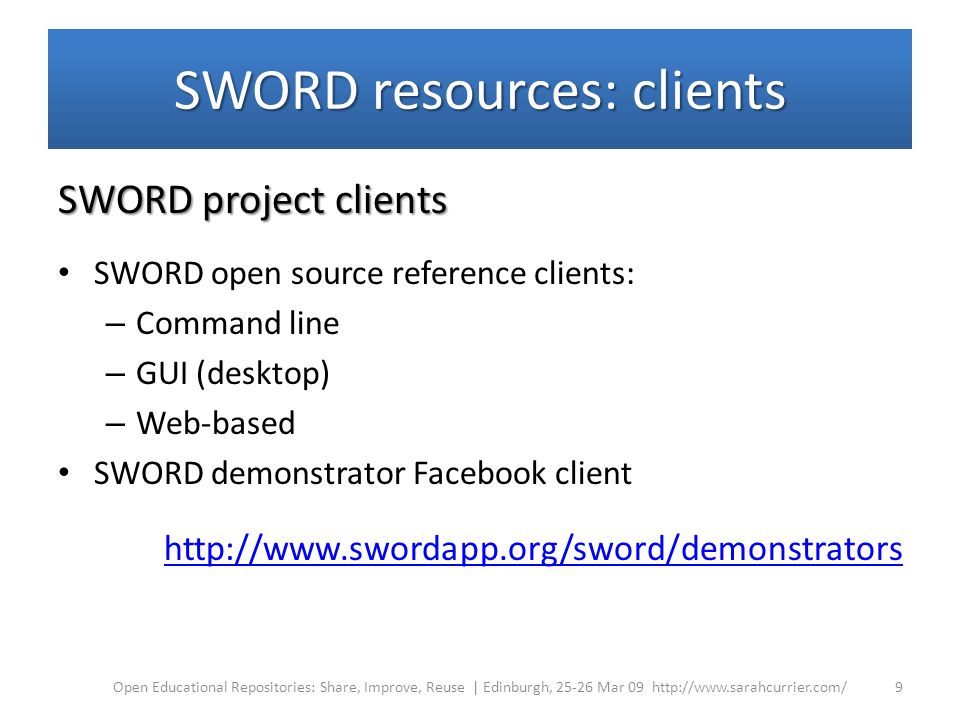 SWORD resources: clients

SWORD project clients

• SWORD open source reference clients:
– Command line
– GUI (desktop)
– Web-based
• SWORD demonstrator Facebook client

http://www.swordapp.org/sword/demonstrators

Open Educational Repositories: Share, Improve, Reuse | Edinburgh, 25-26 Mar 09 http://www.sarahcurrier.com/ 9